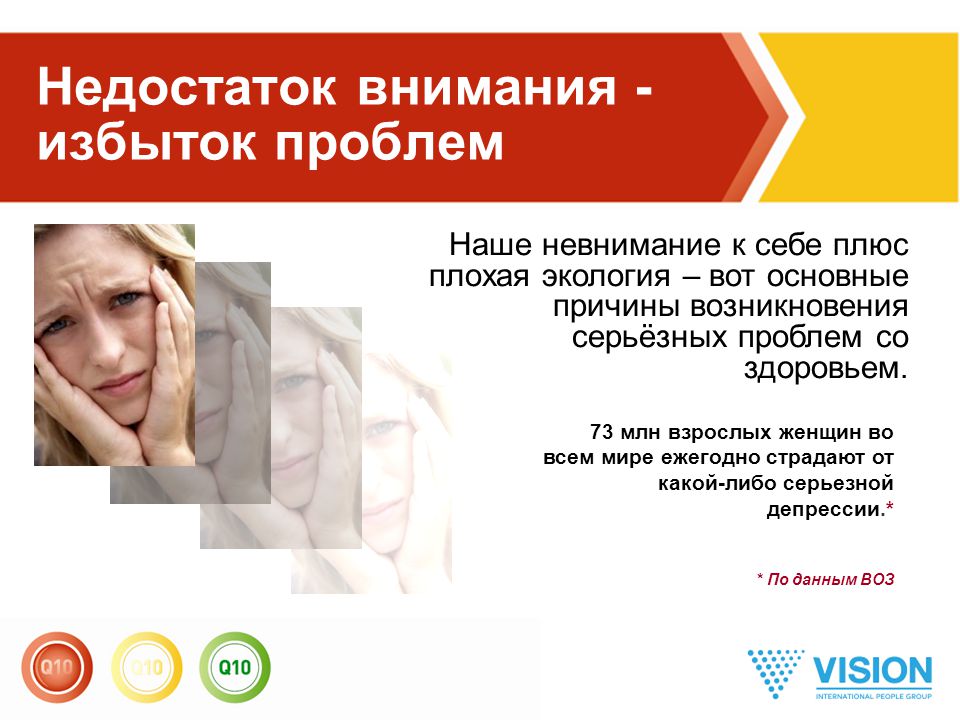 Недостаток внимания - избыток проблем

Наше невнимание к себе плюс плохая экология – вот основные причины возникновения серьёзных проблем со здоровьем.

73 млн взрослых женщин во всем мире ежегодно страдают от какой-либо серьезной депрессии.*

* По данным ВОЗ

Q10 Q10 Q10

VISION
INTERNATIONAL PEOPLE GROUP